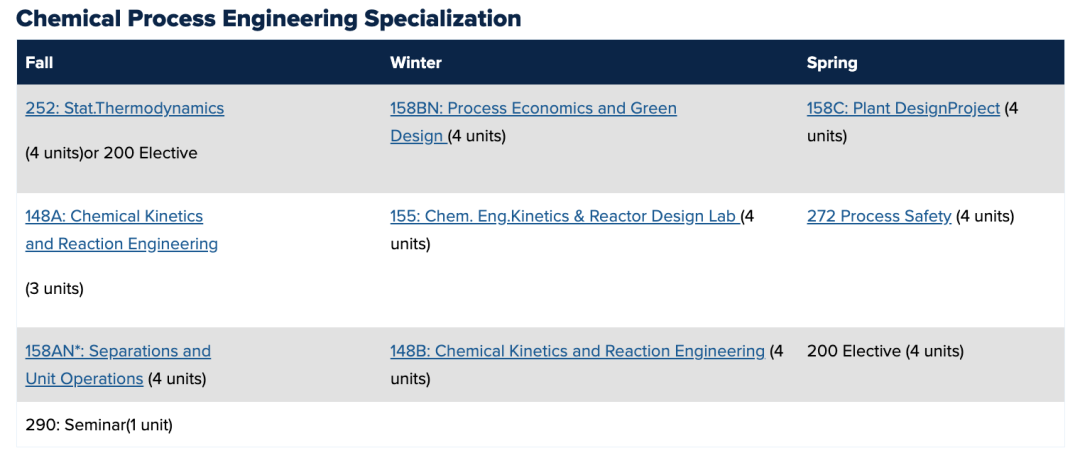 Chemical Process Engineering Specialization

| Fall | Winter | Spring |
|---|---|---|
| 252: Stat.Thermodynamics (4 units)or 200 Elective | 158BN: Process Economics and Green Design (4 units) | 158C: Plant DesignProject (4 units) |
| 148A: Chemical Kinetics and Reaction Engineering (3 units) | 155: Chem. Eng.Kinetics & Reactor Design Lab (4 units) | 272 Process Safety (4 units) |
| 158AN*: Separations and Unit Operations (4 units) | 148B: Chemical Kinetics and Reaction Engineering (4 units) | 200 Elective (4 units) |
| 290: Seminar(1 unit) | | |